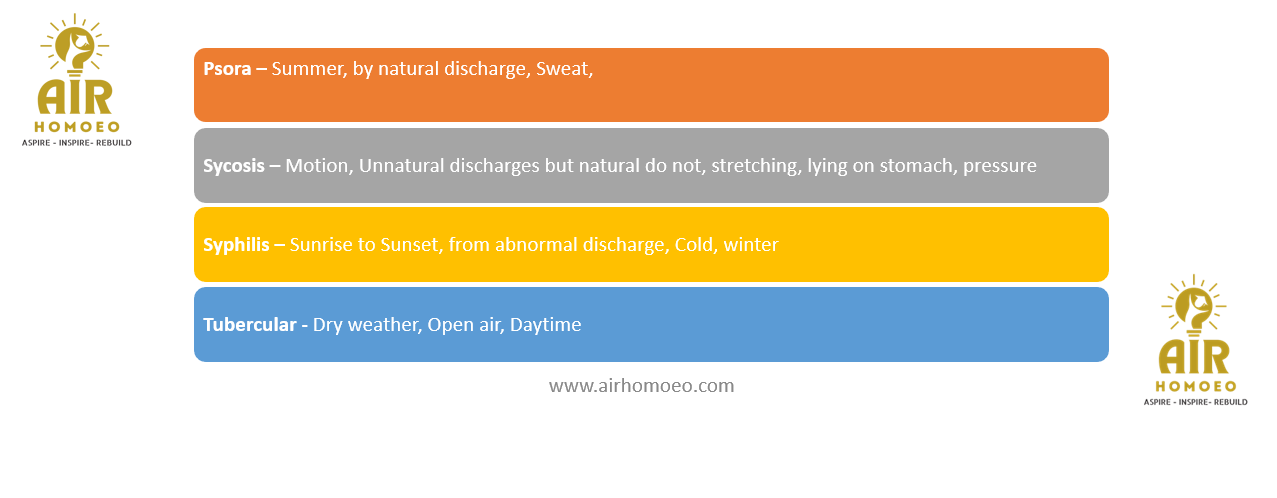 AIR
HOMOEO
ASPIRE - INSPIRE- REBUILD

Psora – Summer, by natural discharge, Sweat,

Sycosis – Motion, Unnatural discharges but natural do not, stretching, lying on stomach, pressure

Syphilis – Sunrise to Sunset, from abnormal discharge, Cold, winter

Tubercular - Dry weather, Open air, Daytime

www.airhomoeo.com

AIR
HOMOEO
ASPIRE - INSPIRE- REBUILD